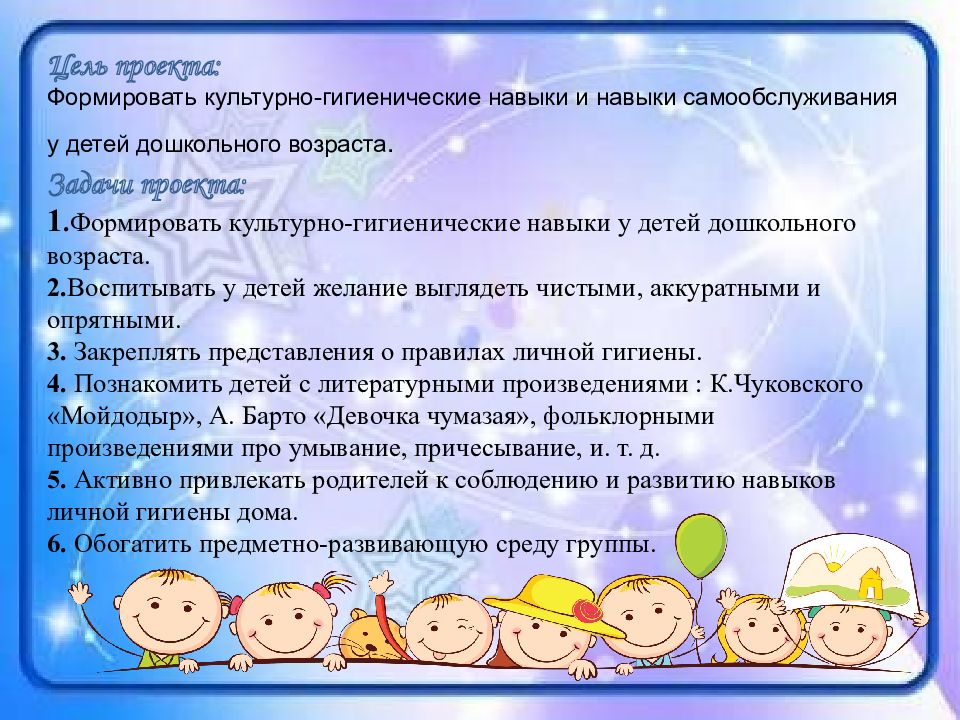 Цель проекта:
Формировать культурно-гигиенические навыки и навыки самообслуживания у детей дошкольного возраста.

Задачи проекта:
1.Формировать культурно-гигиенические навыки у детей дошкольного возраста.
2.Воспитывать у детей желание выглядеть чистыми, аккуратными и опрятными.
3. Закреплять представления о правилах личной гигиены.
4. Познакомить детей с литературными произведениями : К.Чуковского «Мойдодыр», А. Барто «Девочка чумазая», фольклорными произведениями про умывание, причесывание, и. т. д.
5. Активно привлекать родителей к соблюдению и развитию навыков личной гигиены дома.
6. Обогатить предметно-развивающую среду группы.